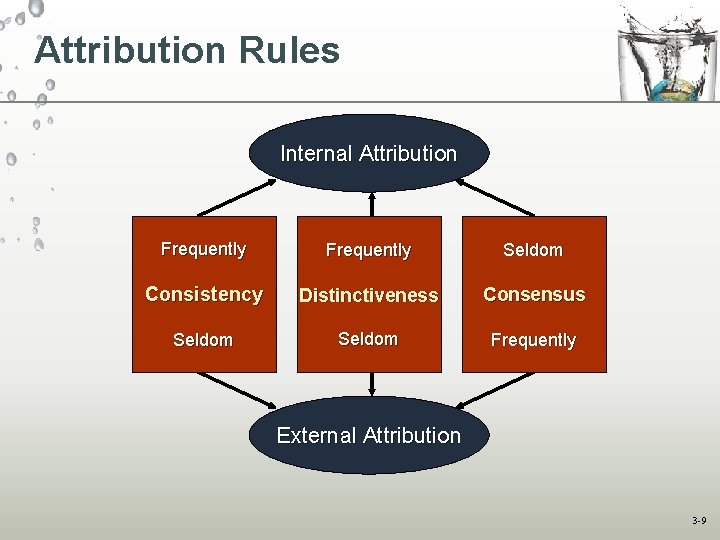 Attribution Rules

Internal Attribution

Frequently
Consistency
Seldom

Frequently
Distinctiveness
Seldom

Seldom
Consensus
Frequently

External Attribution

3-9